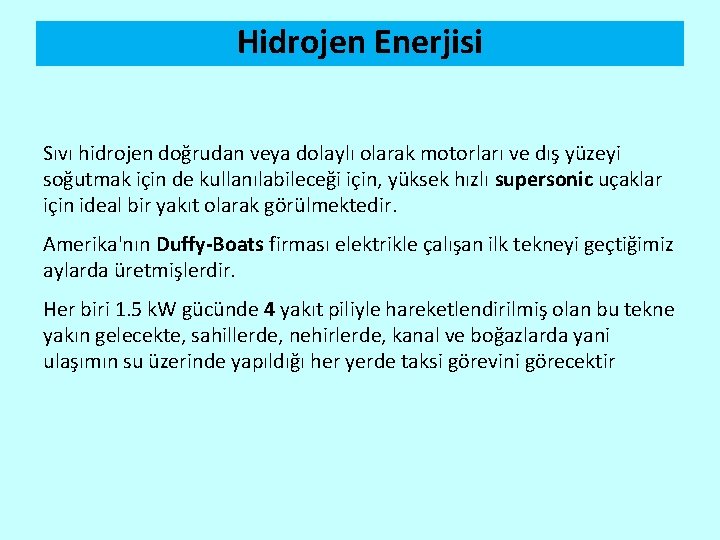 Hidrojen Enerjisi

Sıvı hidrojen doğrudan veya dolaylı olarak motorları ve dış yüzeyi soğutmak için de kullanılabileceği için, yüksek hızlı supersonic uçaklar için ideal bir yakıt olarak görülmektedir.

Amerika'nın Duffy-Boats firması elektrikle çalışan ilk tekneyi geçtiğimiz aylarda üretmişlerdir.

Her biri 1.5 kW gücünde 4 yakıt piliyle hareketlendirilmiş olan bu tekne yakın gelecekte, sahillerde, nehirlerde, kanal ve boğazlarda yani ulaşımın su üzerinde yapıldığı her yerde taksi görevini görecektir